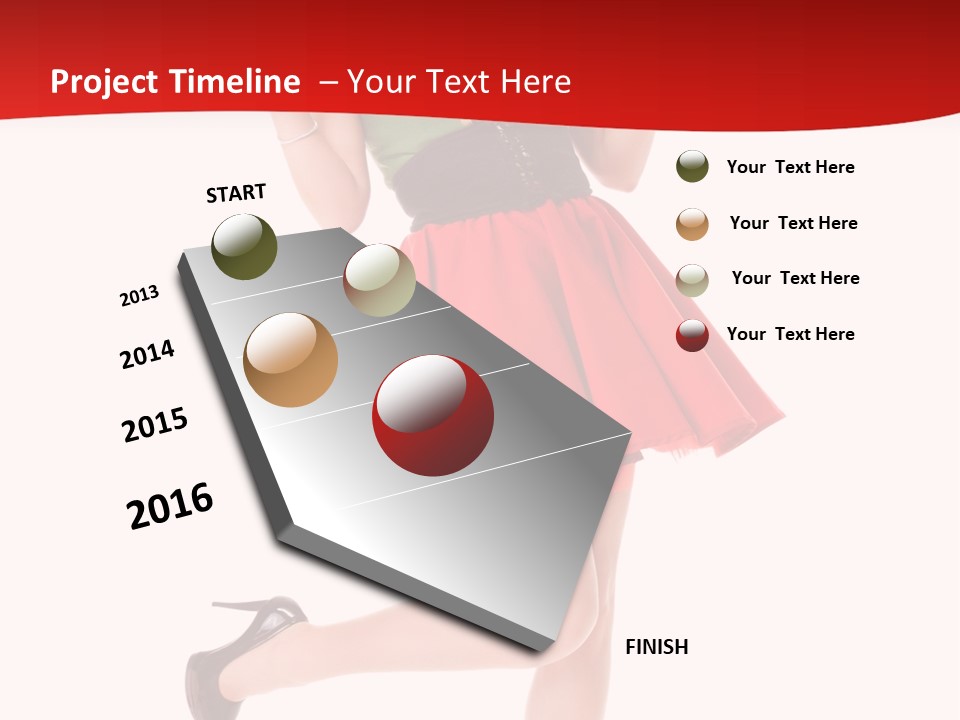 Project Timeline – Your Text Here

START

2013

2014

2015

2016

FINISH

Your Text Here

Your Text Here

Your Text Here

Your Text Here